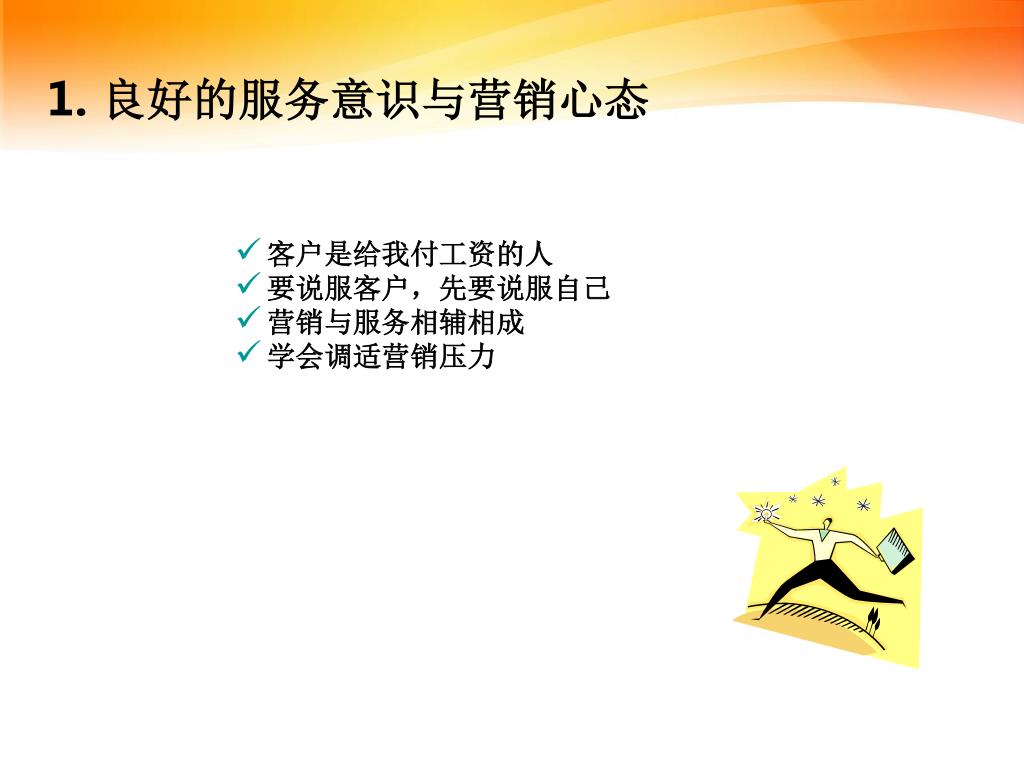 1. 良好的服务意识与营销心态

✓ 客户是给我付工资的人
✓ 要说服客户，先要说服自己
✓ 营销与服务相辅相成
✓ 学会调适营销压力